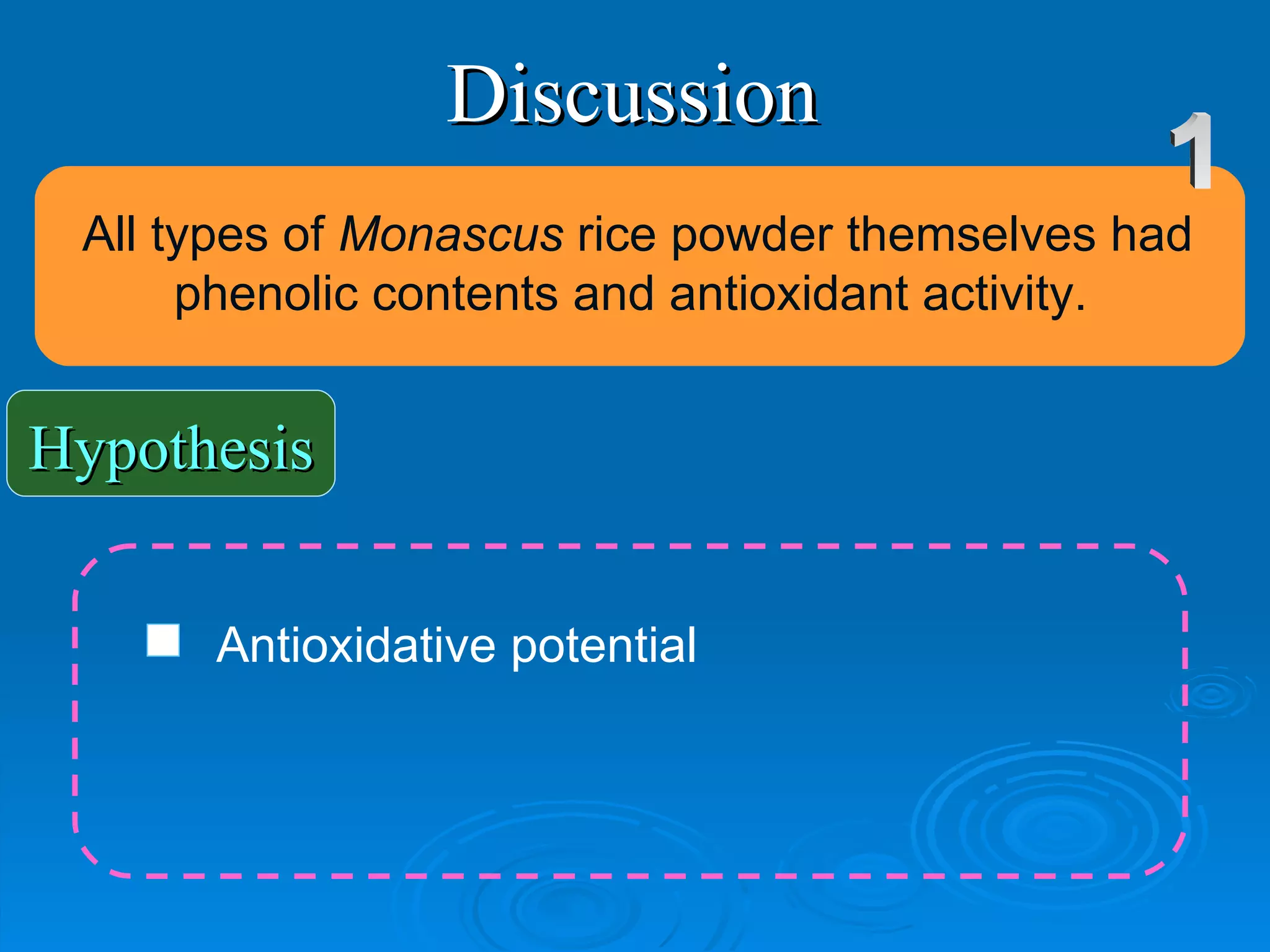 Discussion

1

All types of Monascus rice powder themselves had phenolic contents and antioxidant activity.

Hypothesis

Antioxidative potential